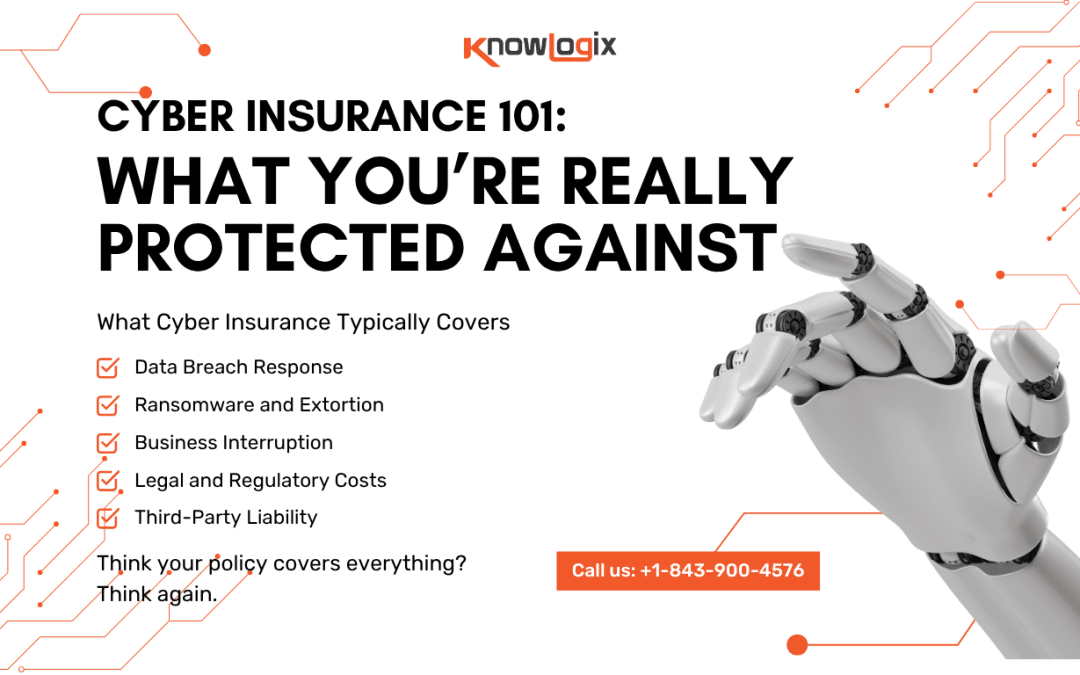 KnowLogix

CYBER INSURANCE 101:
WHAT YOU'RE REALLY PROTECTED AGAINST

What Cyber Insurance Typically Covers

Data Breach Response
Ransomware and Extortion
Business Interruption
Legal and Regulatory Costs
Third-Party Liability

Think your policy covers everything? Think again.

Call us: +1-843-900-4576